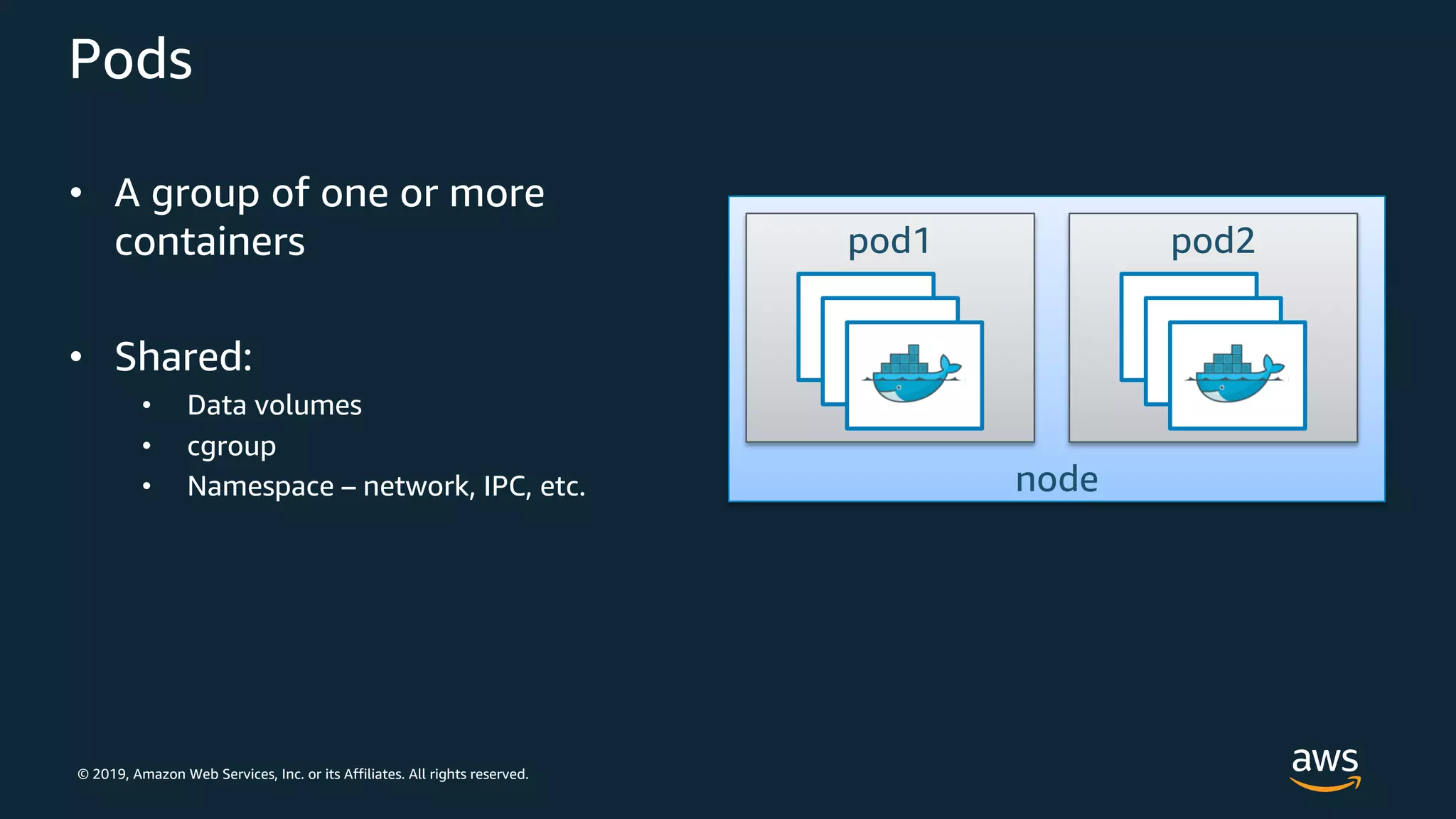 Pods

• A group of one or more containers

• Shared:
  • Data volumes
  • cgroup
  • Namespace – network, IPC, etc.

pod1

pod2

node

© 2019, Amazon Web Services, Inc. or its Affiliates. All rights reserved.

aws